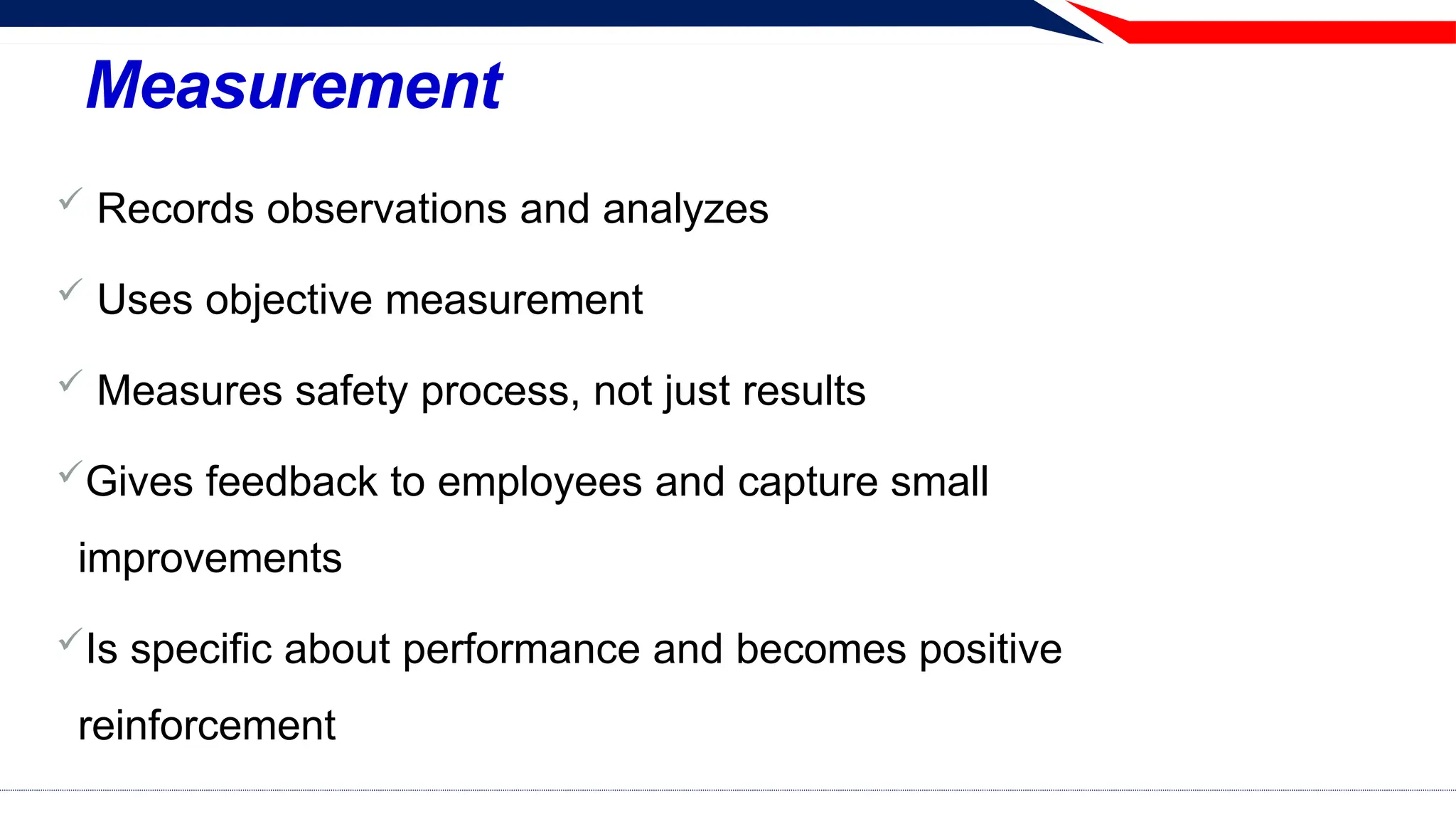 Measurement

✓ Records observations and analyzes

✓ Uses objective measurement

✓ Measures safety process, not just results

✓ Gives feedback to employees and capture small improvements

✓ Is specific about performance and becomes positive reinforcement